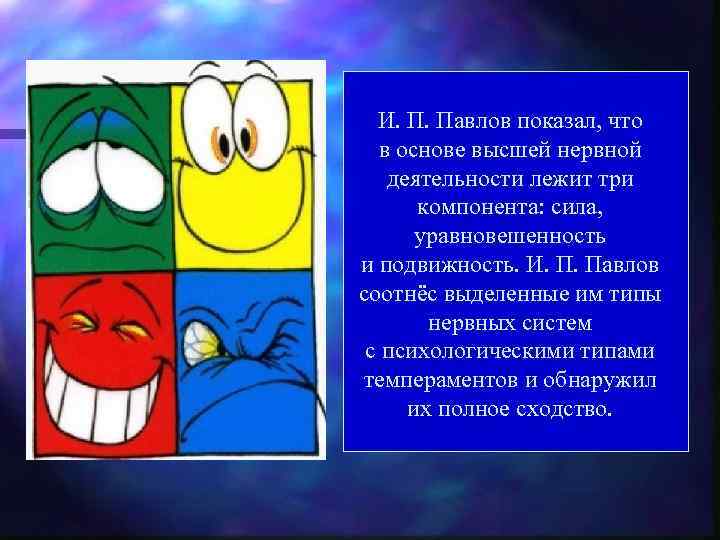 И. П. Павлов показал, что в основе высшей нервной деятельности лежит три компонента: сила, уравновешенность и подвижность. И. П. Павлов соотнёс выделенные им типы нервных систем с психологическими типами темпераментов и обнаружил их полное сходство.